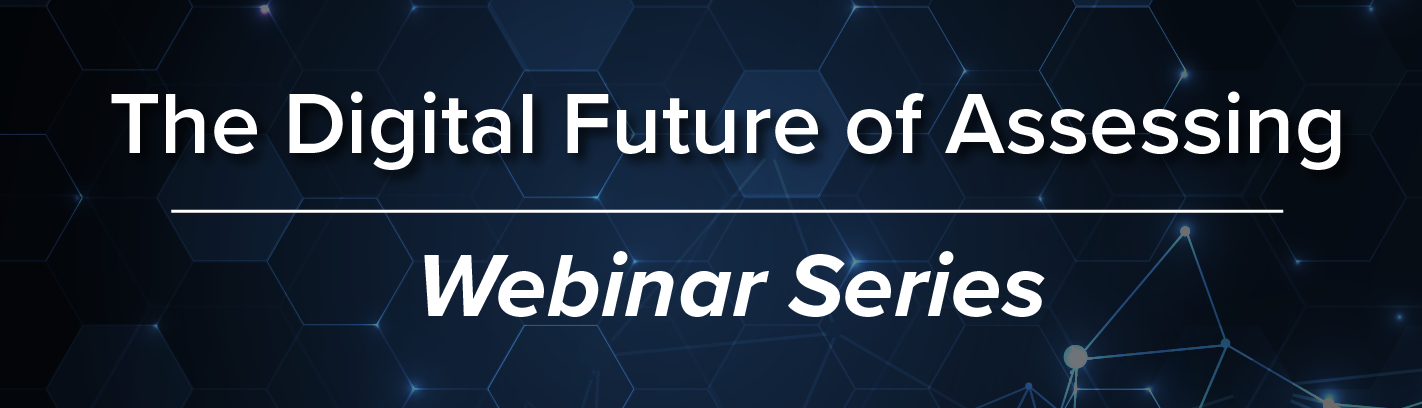 The Digital Future of Assessing

Webinar Series